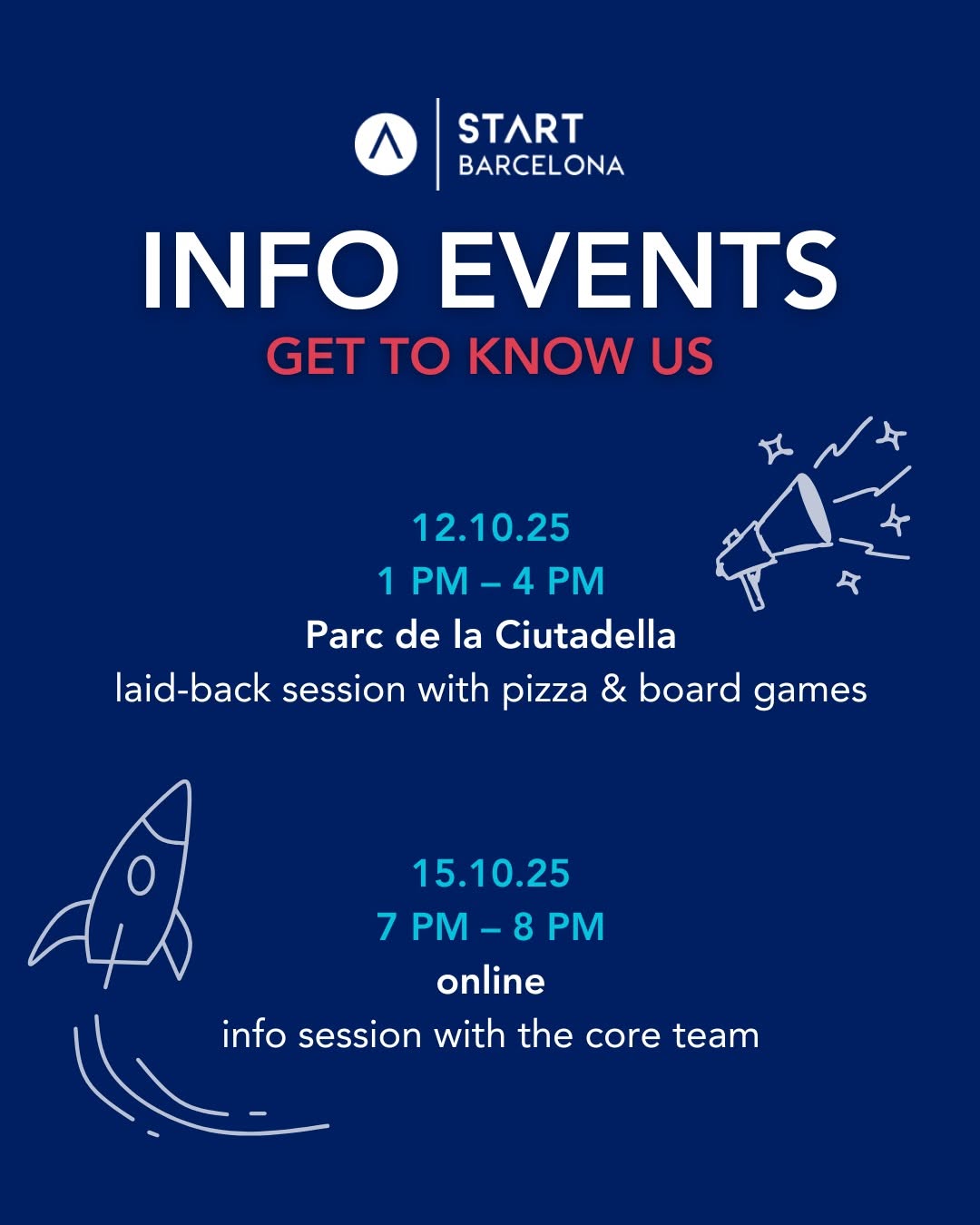 START
BARCELONA

INFO EVENTS
GET TO KNOW US

12.10.25
1 PM – 4 PM
Parc de la Ciutadella
laid-back session with pizza & board games

15.10.25
7 PM – 8 PM
online
info session with the core team